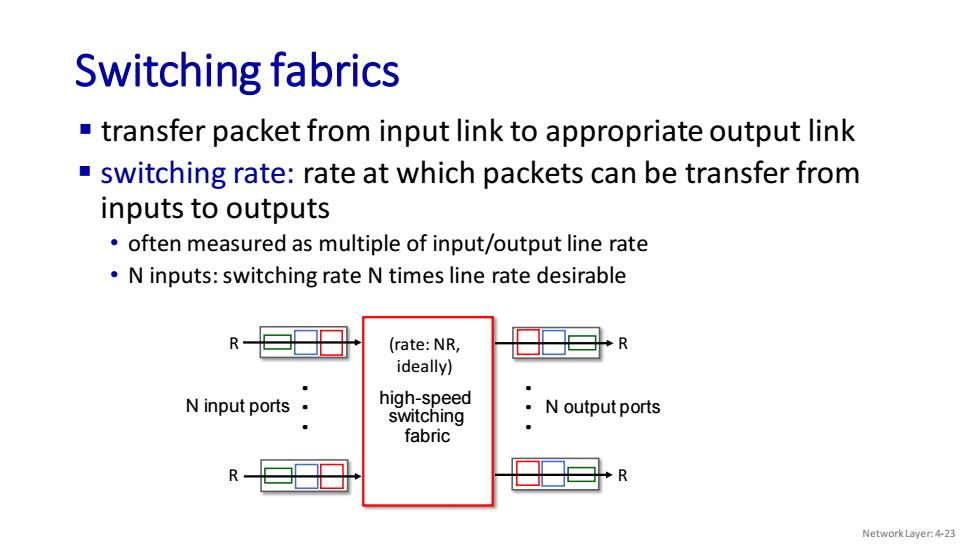 Switching fabrics

▪ transfer packet from input link to appropriate output link
▪ switching rate: rate at which packets can be transfer from inputs to outputs
• often measured as multiple of input/output line rate
• N inputs: switching rate N times line rate desirable

R
N input ports
R
(rate: NR, ideally)
high-speed switching fabric
R
N output ports
R

Network Layer: 4-23